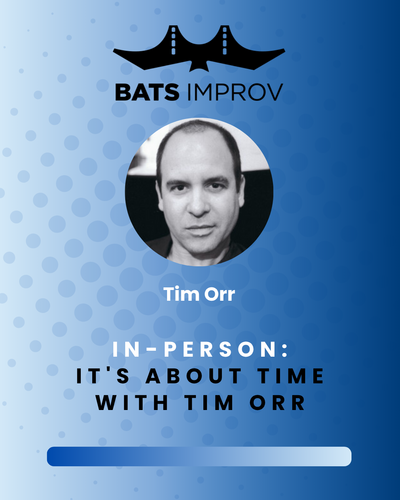 BATS IMPROV

Tim Orr

IN-PERSON:
IT'S ABOUT TIME
WITH TIM ORR